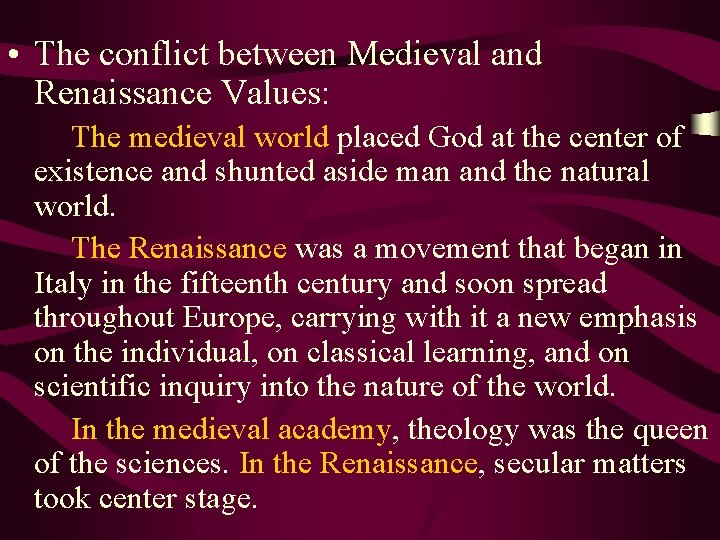 • The conflict between Medieval and Renaissance Values:

The medieval world placed God at the center of existence and shunted aside man and the natural world.

The Renaissance was a movement that began in Italy in the fifteenth century and soon spread throughout Europe, carrying with it a new emphasis on the individual, on classical learning, and on scientific inquiry into the nature of the world.

In the medieval academy, theology was the queen of the sciences. In the Renaissance, secular matters took center stage.